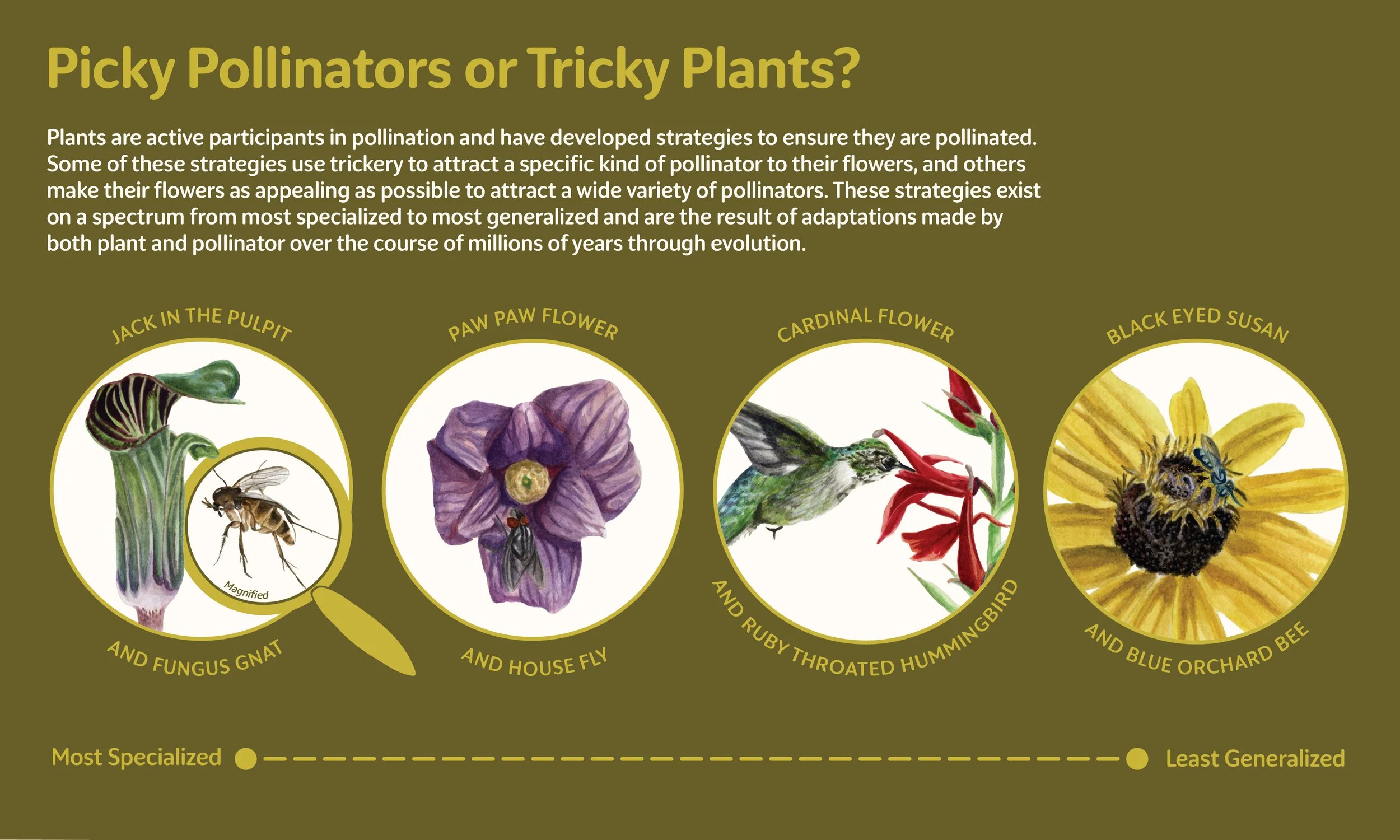 Picky Pollinators or Tricky Plants?

Plants are active participants in pollination and have developed strategies to ensure they are pollinated. Some of these strategies use trickery to attract a specific kind of pollinator to their flowers, and others make their flowers as appealing as possible to attract a wide variety of pollinators. These strategies exist on a spectrum from most specialized to most generalized and are the result of adaptations made by both plant and pollinator over the course of millions of years through evolution.

JACK IN THE PULPIT

Magnified

AND FUNGUS GNAT

PAW PAW FLOWER

AND HOUSE FLY

CARDINAL FLOWER

AND RUBY THROATED HUMMINGBIRD

BLACK EYED SUSAN

AND BLUE ORCHARD BEE

Most Specialized

Least Generalized